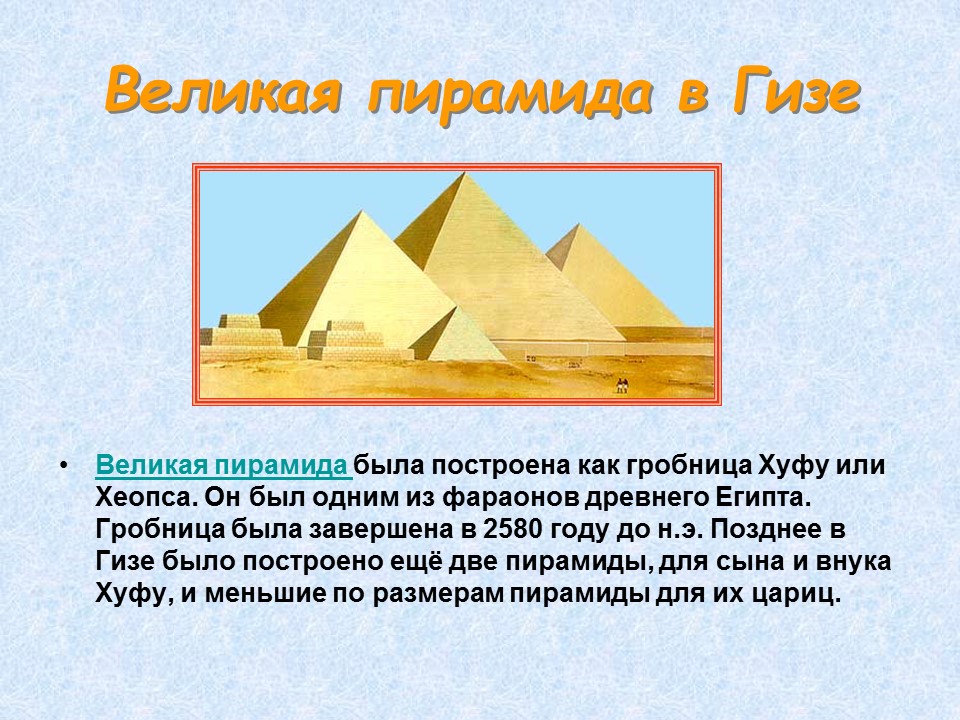 Великая пирамида в Гизе

• Великая пирамида была построена как гробница Хуфу или Хеопса. Он был одним из фараонов древнего Египта. Гробница была завершена в 2580 году до н.э. Позднее в Гизе было построено ещё две пирамиды, для сына и внука Хуфу, и меньшие по размерам пирамиды для их цариц.